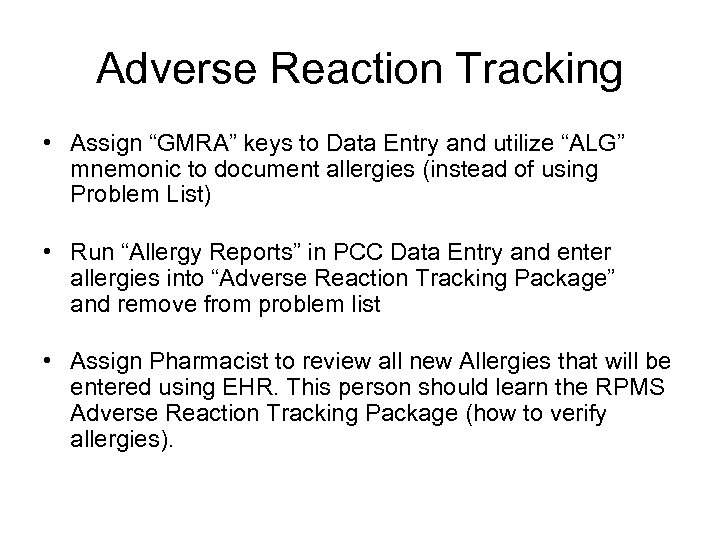 Adverse Reaction Tracking

• Assign “GMRA” keys to Data Entry and utilize “ALG” mnemonic to document allergies (instead of using Problem List)

• Run “Allergy Reports” in PCC Data Entry and enter allergies into “Adverse Reaction Tracking Package” and remove from problem list

• Assign Pharmacist to review all new Allergies that will be entered using EHR. This person should learn the RPMS Adverse Reaction Tracking Package (how to verify allergies).